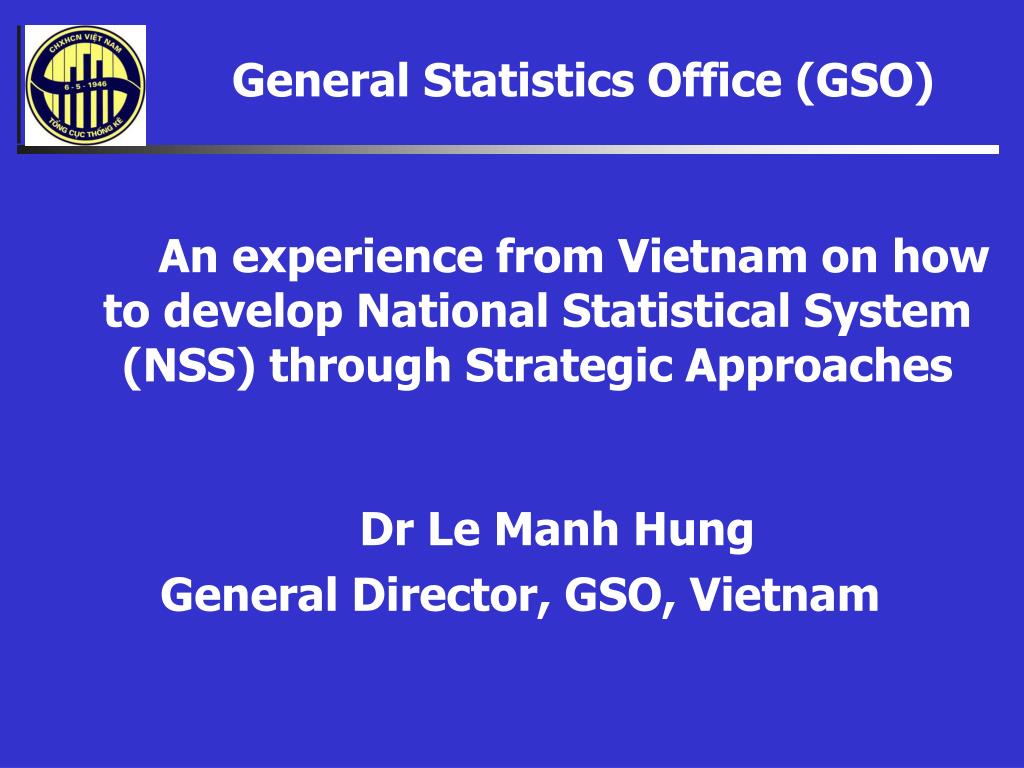 CHXHCN VIỆT NAM
6 - 5 - 1946
TỔNG CỤC THỐNG KÊ

General Statistics Office (GSO)

An experience from Vietnam on how to develop National Statistical System (NSS) through Strategic Approaches

Dr Le Manh Hung
General Director, GSO, Vietnam